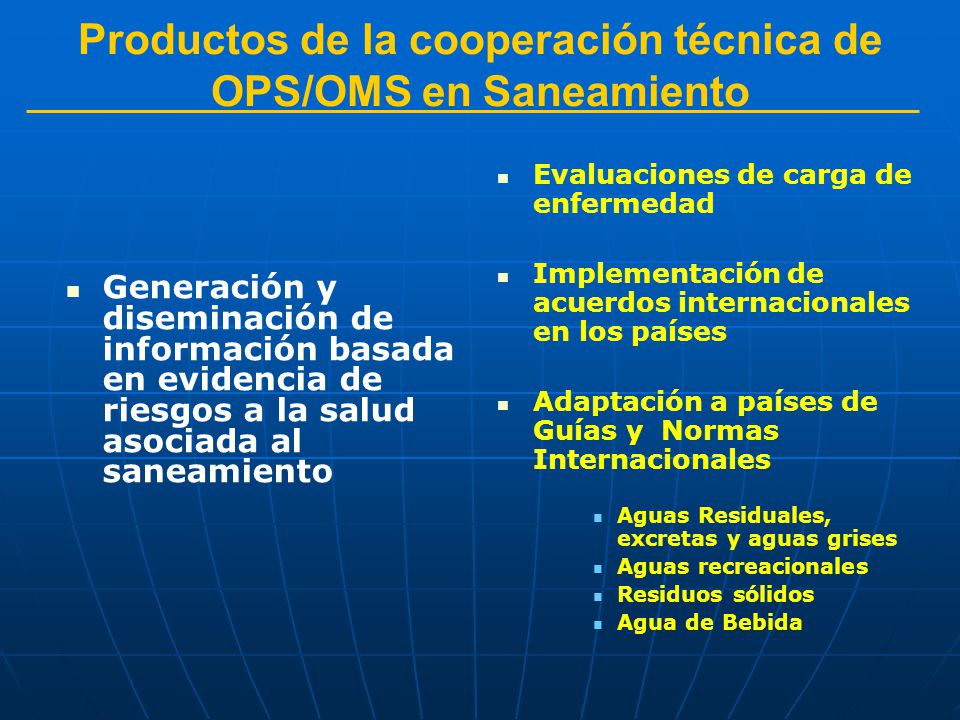 Productos de la cooperación técnica de OPS/OMS en Saneamiento

- Generación y diseminación de información basada en evidencia de riesgos a la salud asociada al saneamiento

- Evaluaciones de carga de enfermedad

- Implementación de acuerdos internacionales en los países

- Adaptación a países de Guías y Normas Internacionales
  - Aguas Residuales, excretas y aguas grises
  - Aguas recreacionales
  - Residuos sólidos
  - Agua de Bebida